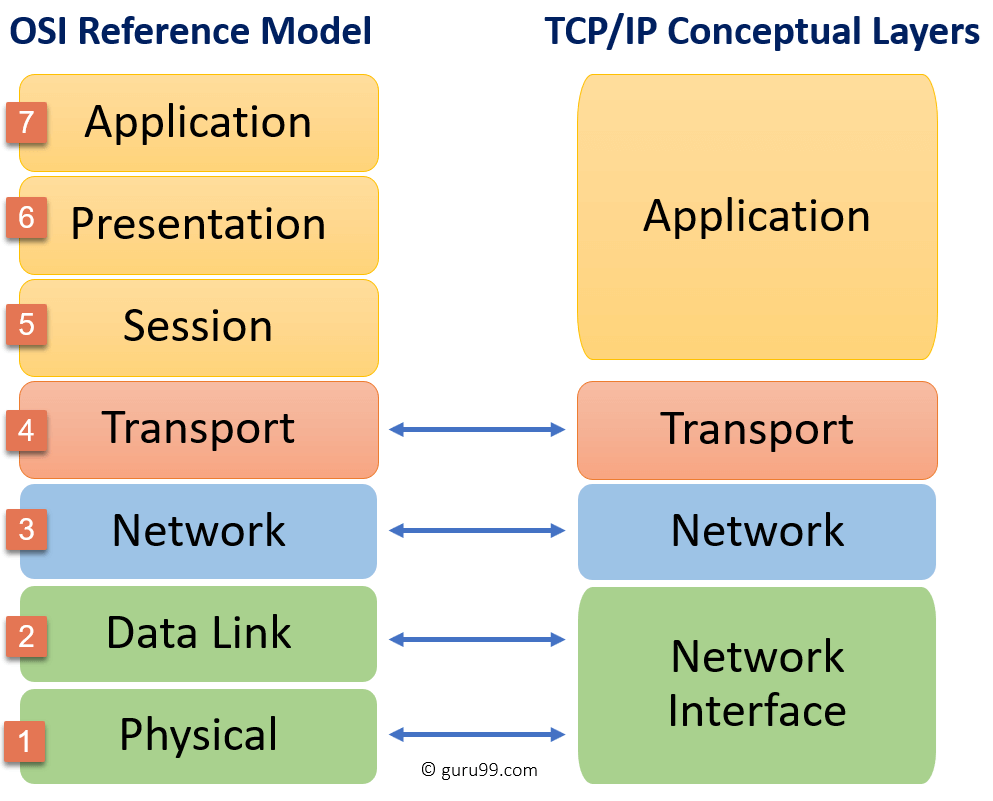 OSI Reference Model

7 Application

6 Presentation

5 Session

4 Transport

3 Network

2 Data Link

1 Physical

TCP/IP Conceptual Layers

Application

Transport

Network

Network Interface

© guru99.com